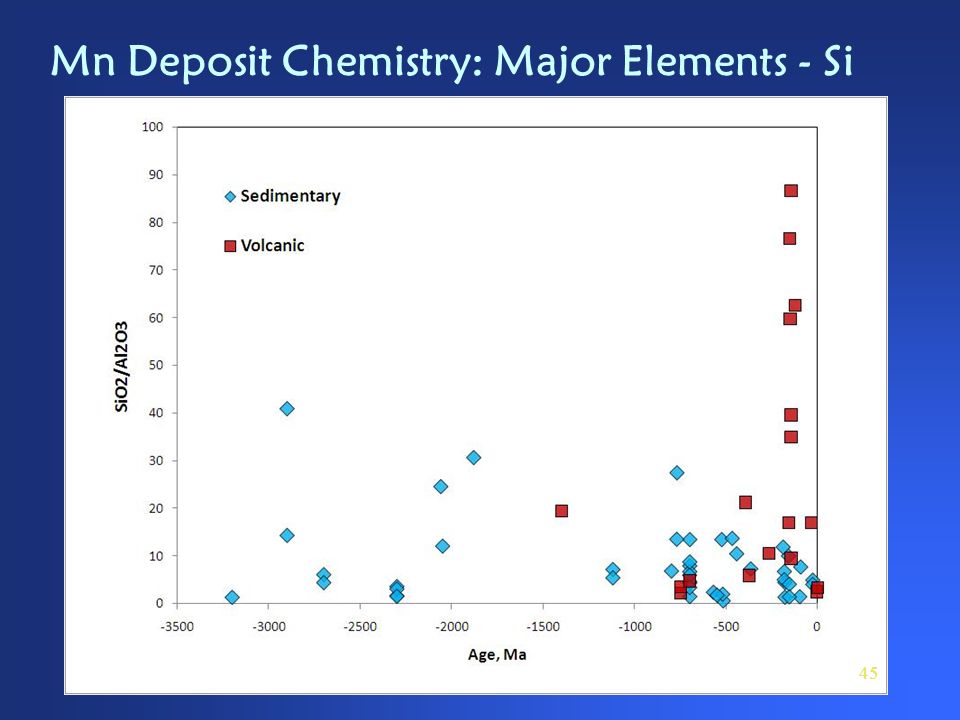 Mn Deposit Chemistry: Major Elements - Si

100
90
80
70
60
50
40
30
20
10
0

SiO2/Al2O3

Sedimentary

Volcanic

-3500 -3000 -2500 -2000 -1500 -1000 -500 0

Age, Ma

45